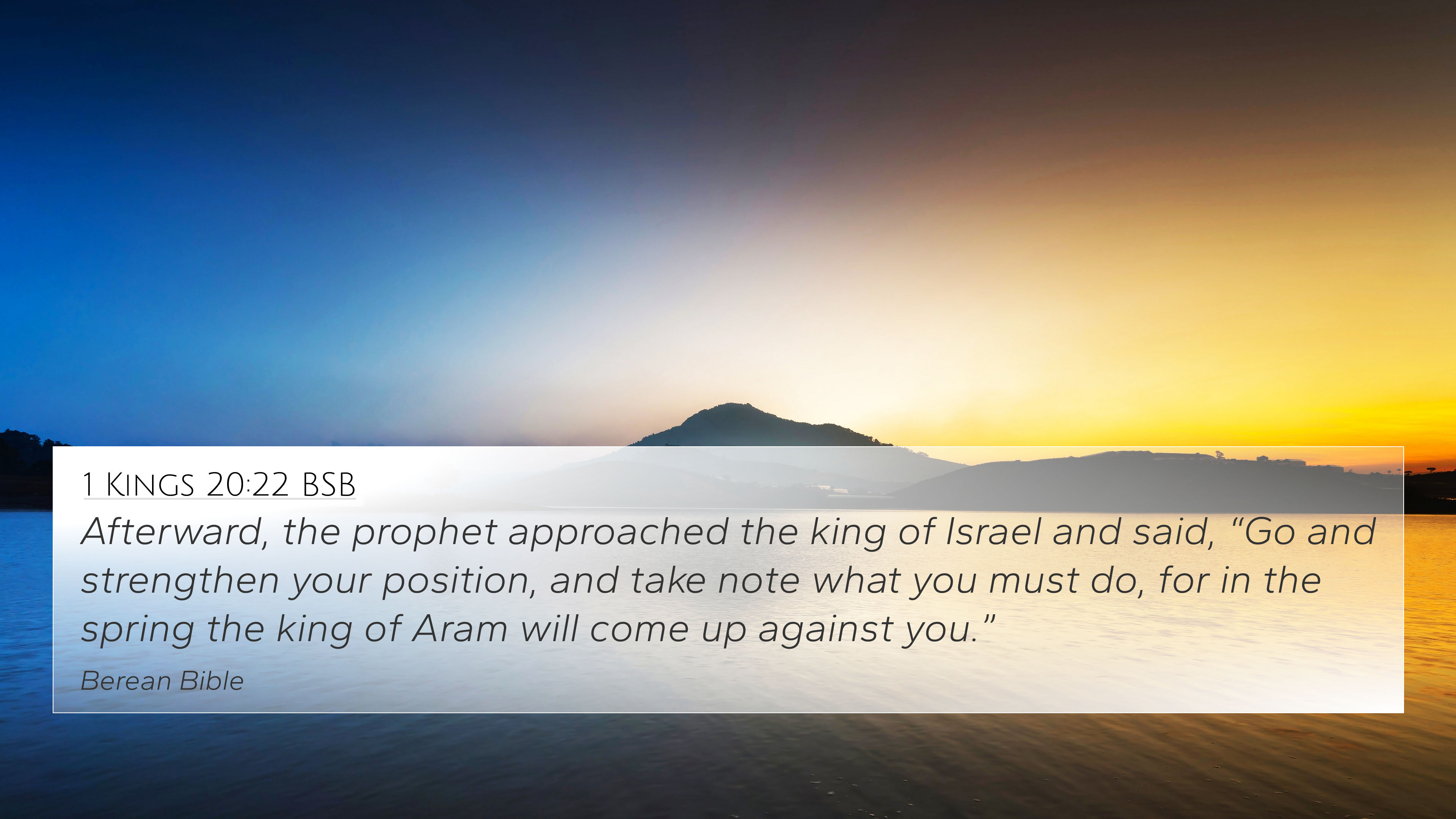 1 Kings 20:22 BSB

Afterward, the prophet approached the king of Israel and said, “Go and strengthen your position, and take note what you must do, for in the spring the king of Aram will come up against you.”

Berean Bible